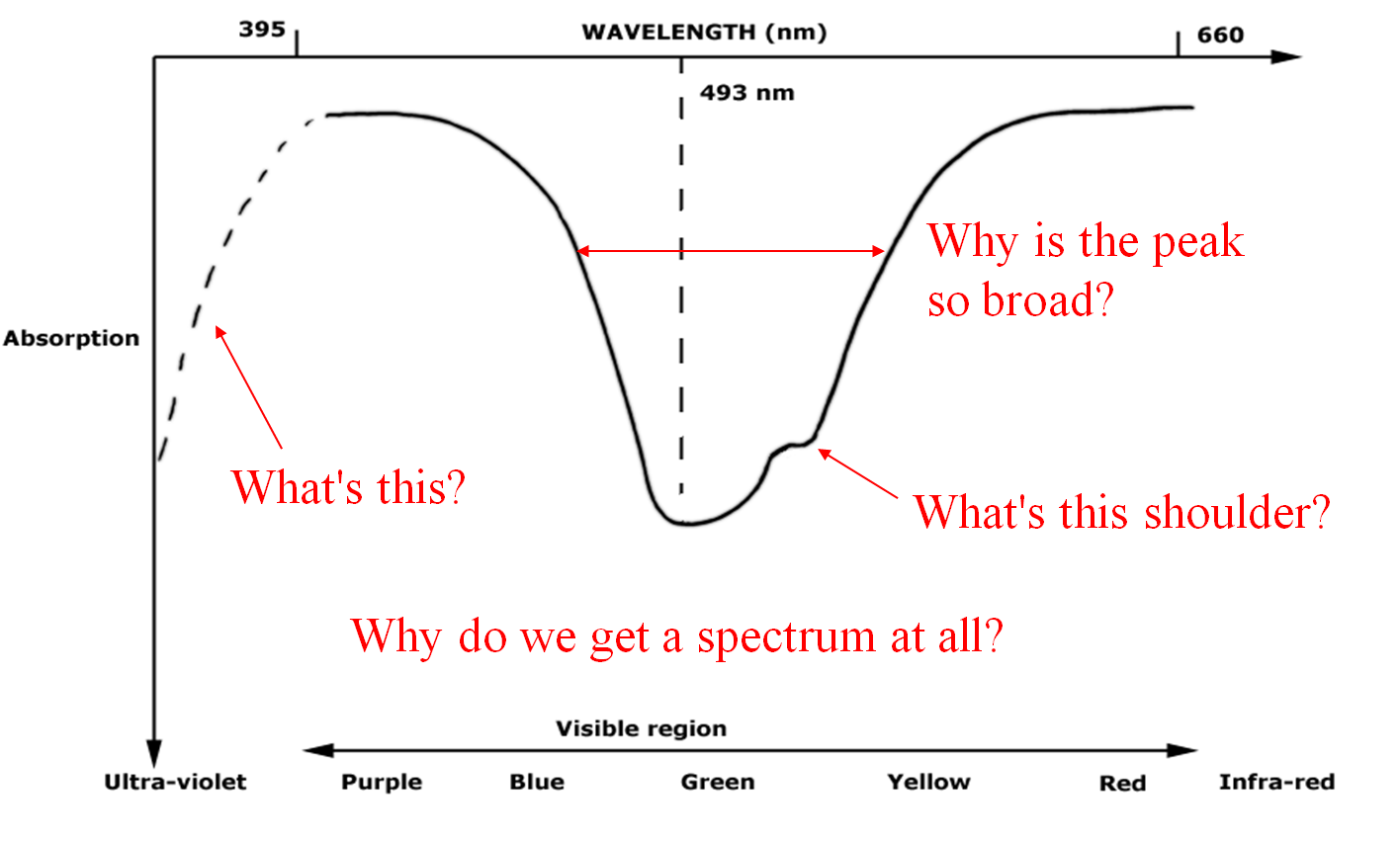 395

WAVELENGTH (nm)

660

493 nm

Absorption

Why is the peak so broad?

What's this?

What's this shoulder?

Why do we get a spectrum at all?

Visible region

Ultra-violet

Purple

Blue

Green

Yellow

Red

Infra-red